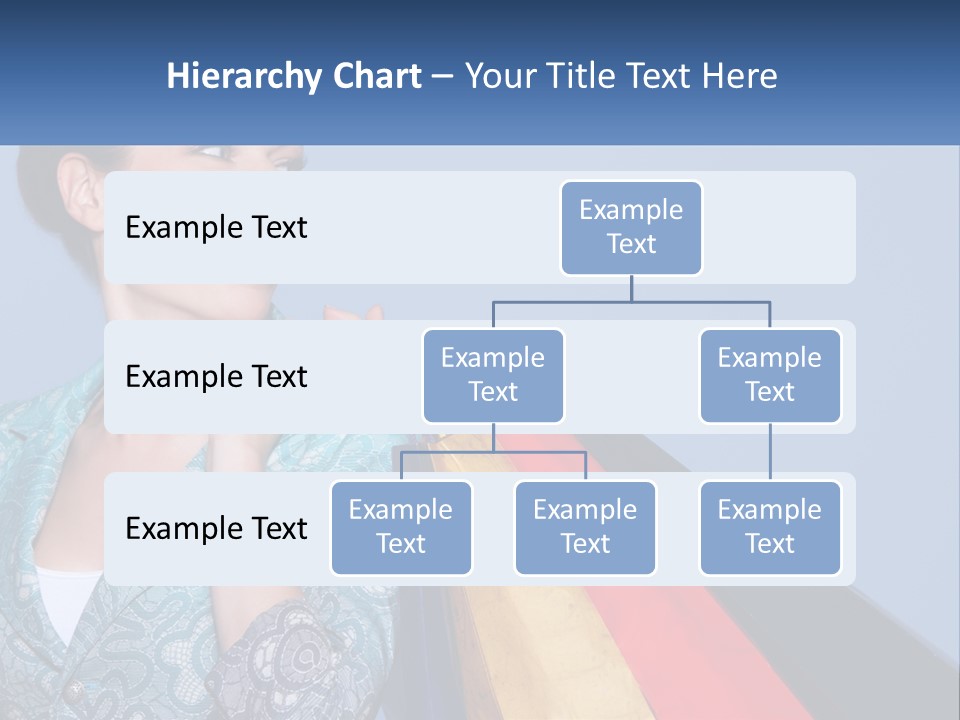 Hierarchy Chart – Your Title Text Here

Example Text

Example Text

Example Text

Example Text

Example Text

Example Text

Example Text

Example Text

Example Text